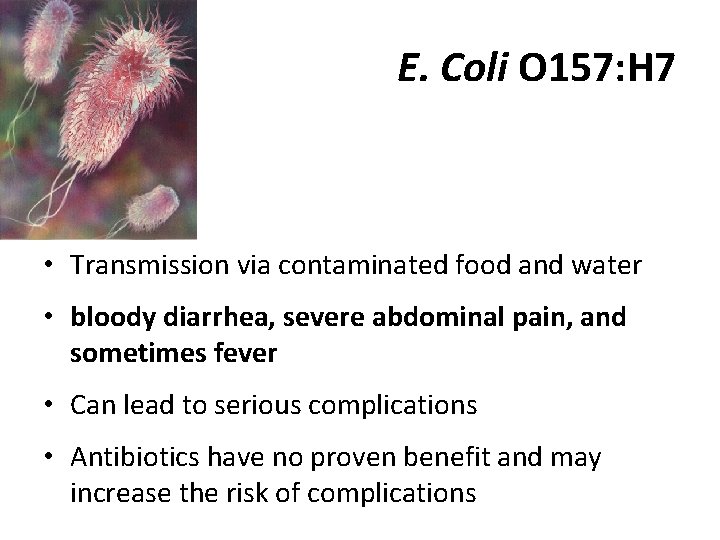 E. Coli O157:H7

• Transmission via contaminated food and water

• bloody diarrhea, severe abdominal pain, and sometimes fever

• Can lead to serious complications

• Antibiotics have no proven benefit and may increase the risk of complications